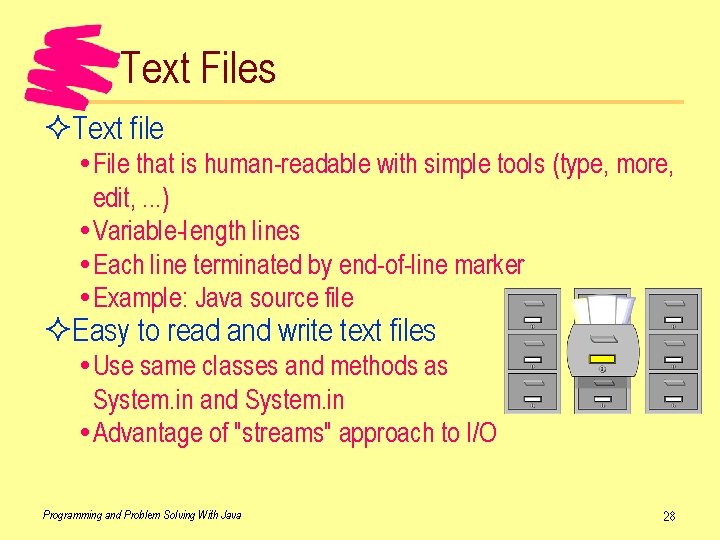 Text Files

✧Text file

• File that is human-readable with simple tools (type, more, edit, ...)

• Variable-length lines

• Each line terminated by end-of-line marker

• Example: Java source file

✧Easy to read and write text files

• Use same classes and methods as System.in and System.in

• Advantage of "streams" approach to I/O

Programming and Problem Solving With Java

28